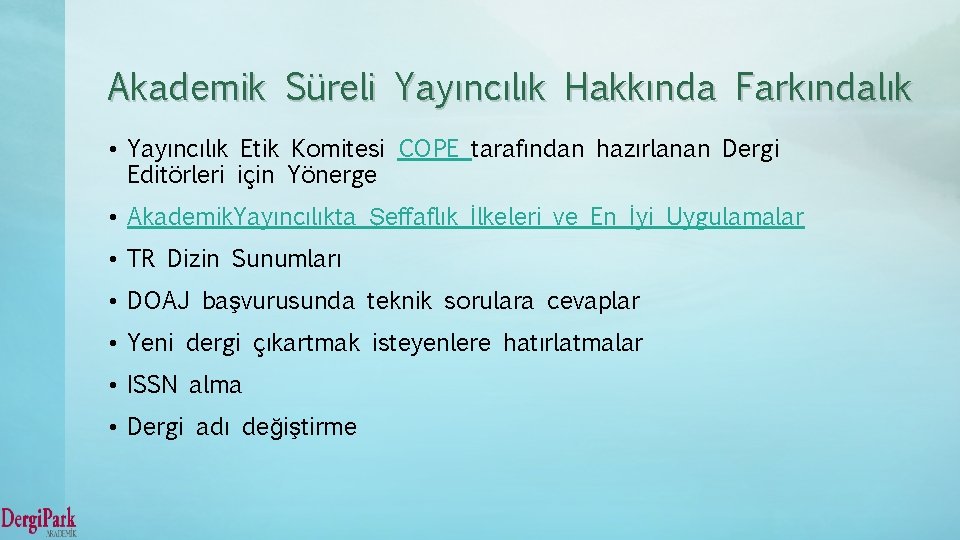 Akademik Süreli Yayıncılık Hakkında Farkındalık

• Yayıncılık Etik Komitesi COPE tarafından hazırlanan Dergi Editörleri için Yönerge

• AkademikYayıncılıkta Şeffaflık İlkeleri ve En İyi Uygulamalar

• TR Dizin Sunumları

• DOAJ başvurusunda teknik sorulara cevaplar

• Yeni dergi çıkartmak isteyenlere hatırlatmalar

• ISSN alma

• Dergi adı değiştirme

DergiPark
AKADEMİK